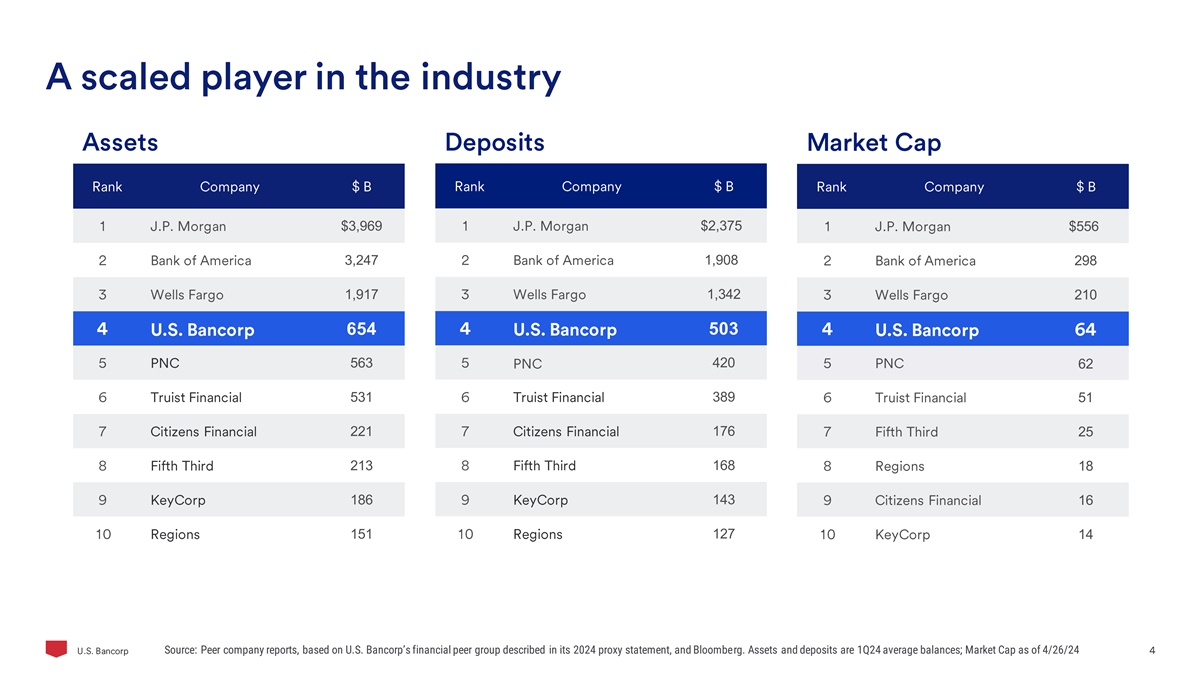 A scaled player in the industry

Assets

| Rank | Company | $ B |
|---|---|---|
| 1 | J.P. Morgan | $3,969 |
| 2 | Bank of America | 3,247 |
| 3 | Wells Fargo | 1,917 |
| 4 | U.S. Bancorp | 654 |
| 5 | PNC | 563 |
| 6 | Truist Financial | 531 |
| 7 | Citizens Financial | 221 |
| 8 | Fifth Third | 213 |
| 9 | KeyCorp | 186 |
| 10 | Regions | 151 |

Deposits

| Rank | Company | $ B |
|---|---|---|
| 1 | J.P. Morgan | $2,375 |
| 2 | Bank of America | 1,908 |
| 3 | Wells Fargo | 1,342 |
| 4 | U.S. Bancorp | 503 |
| 5 | PNC | 420 |
| 6 | Truist Financial | 389 |
| 7 | Citizens Financial | 176 |
| 8 | Fifth Third | 168 |
| 9 | KeyCorp | 143 |
| 10 | Regions | 127 |

Market Cap

| Rank | Company | $ B |
|---|---|---|
| 1 | J.P. Morgan | $556 |
| 2 | Bank of America | 298 |
| 3 | Wells Fargo | 210 |
| 4 | U.S. Bancorp | 64 |
| 5 | PNC | 62 |
| 6 | Truist Financial | 51 |
| 7 | Fifth Third | 25 |
| 8 | Regions | 18 |
| 9 | Citizens Financial | 16 |
| 10 | KeyCorp | 14 |

U.S. Bancorp

Source: Peer company reports, based on U.S. Bancorp's financial peer group described in its 2024 proxy statement, and Bloomberg. Assets and deposits are 1Q24 average balances; Market Cap as of 4/26/24

4